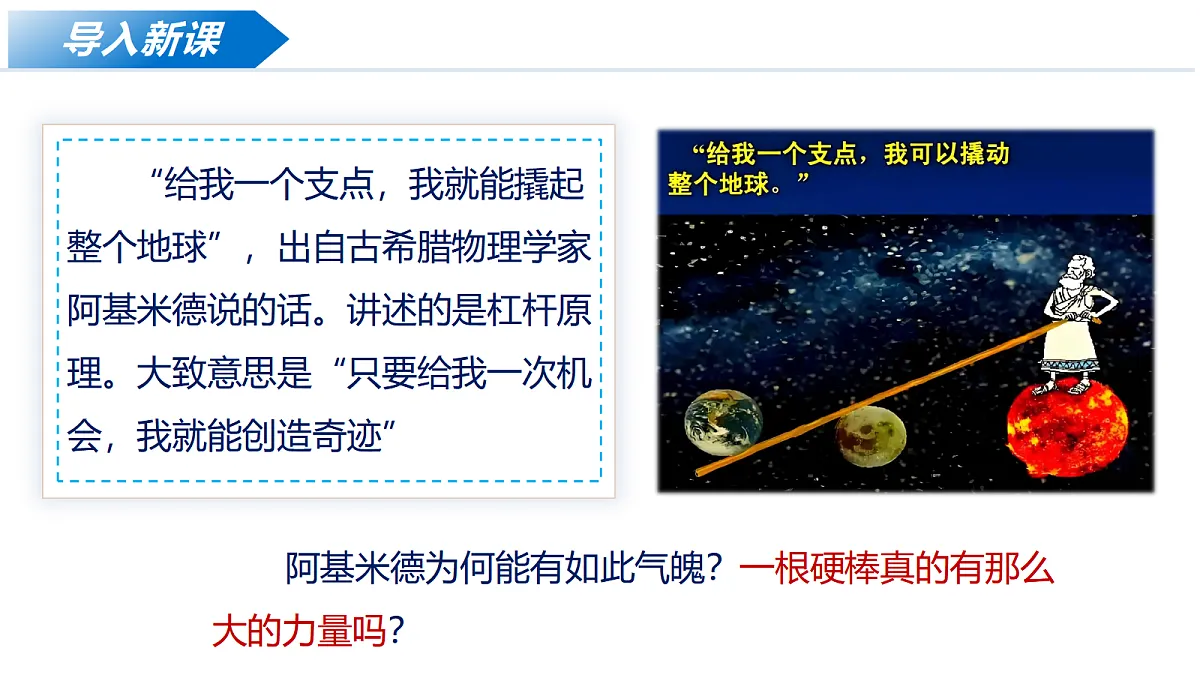 导入新课

“给我一个支点，我就能撬起整个地球”，出自古希腊物理学家阿基米德说的话。讲述的是杠杆原理。大致意思是“只要给我一次机会，我就能创造奇迹”

“给我一个支点，我可以撬动整个地球。”

阿基米德为何能有如此气魄？一根硬棒真的有那么大的力量吗？